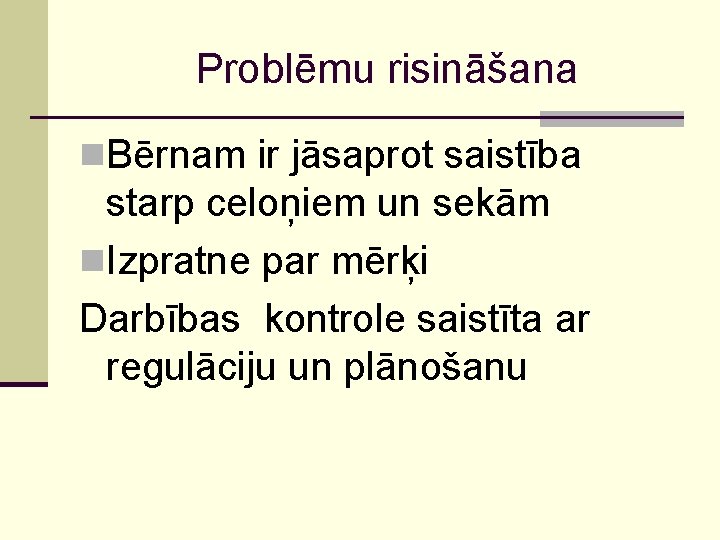 Problēmu risināšana

Bērnam ir jāsaprot saistība starp celoņiem un sekām

Izpratne par mērķi

Darbības kontrole saistīta ar regulāciju un plānošanu